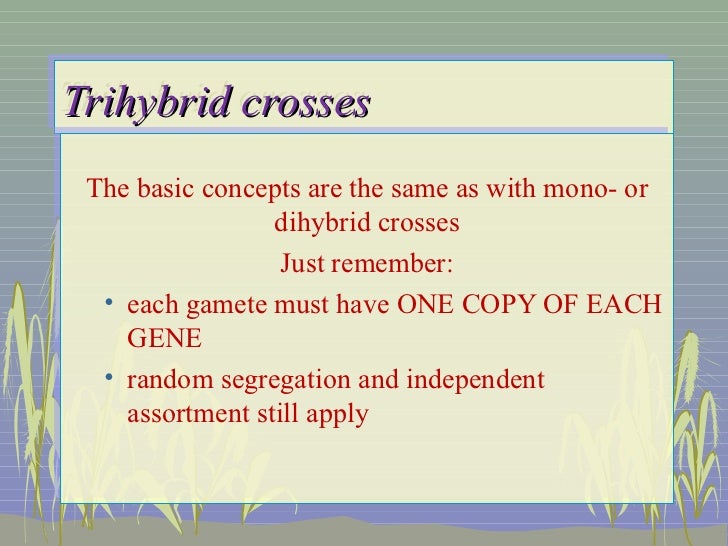 Trihybrid crosses

The basic concepts are the same as with mono- or dihybrid crosses

Just remember:

• each gamete must have ONE COPY OF EACH GENE

• random segregation and independent assortment still apply